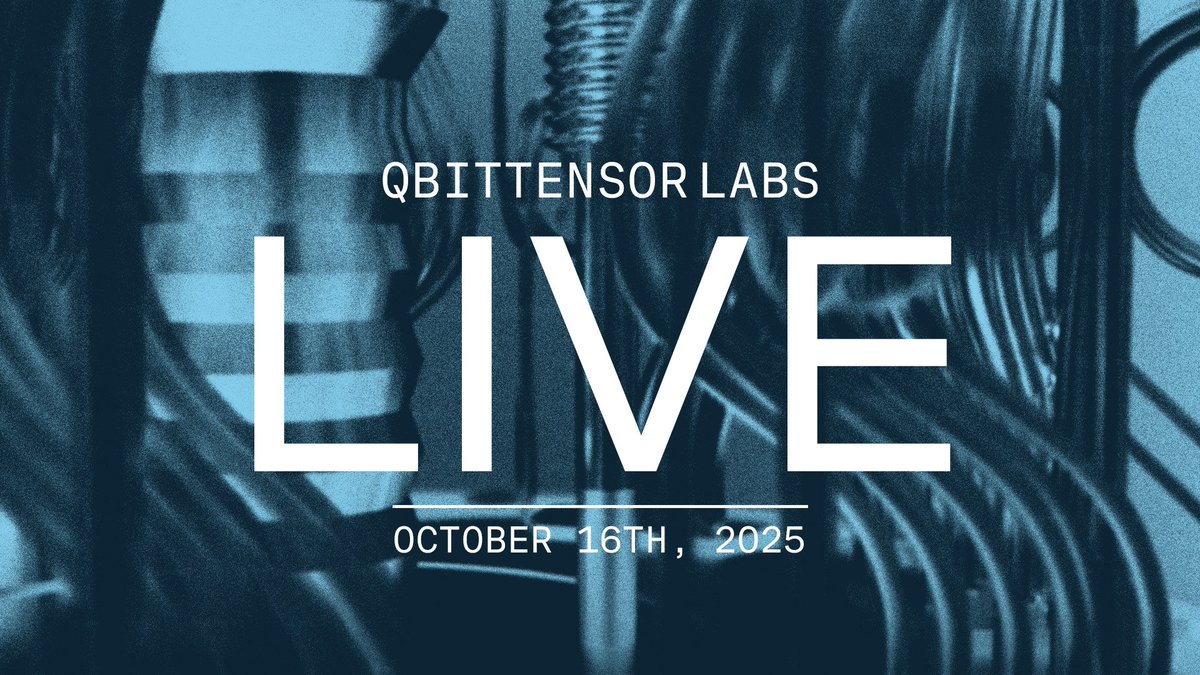 QBITTENSOR LABS

LIVE

OCTOBER 16TH, 2025